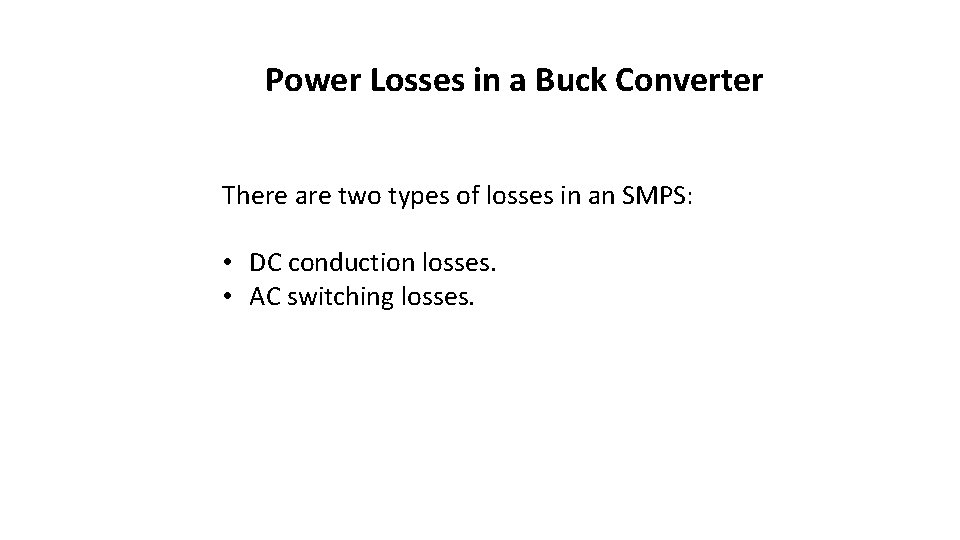 Power Losses in a Buck Converter

There are two types of losses in an SMPS:

• DC conduction losses.
• AC switching losses.